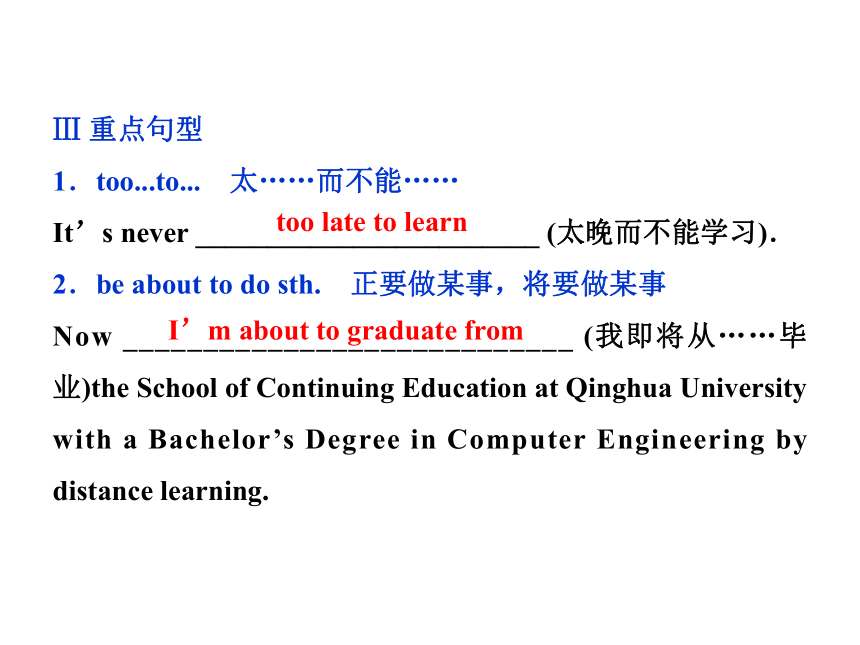 Ⅲ 重点句型

1．too...to...　太……而不能……

It’s never too late to learn (太晚而不能学习).

2．be about to do sth.　正要做某事，将要做某事

Now I’m about to graduate from (我即将从……毕业)the School of Continuing Education at Qinghua University with a Bachelor’s Degree in Computer Engineering by distance learning.